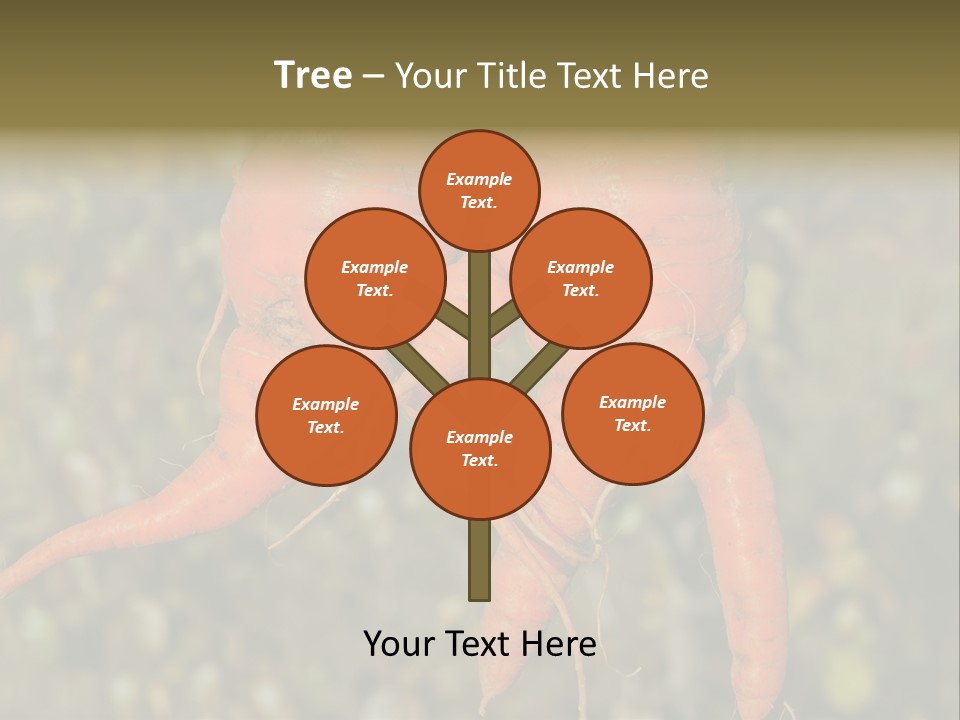 Tree – Your Title Text Here

Example Text.

Example Text.

Example Text.

Example Text.

Example Text.

Example Text.

Your Text Here